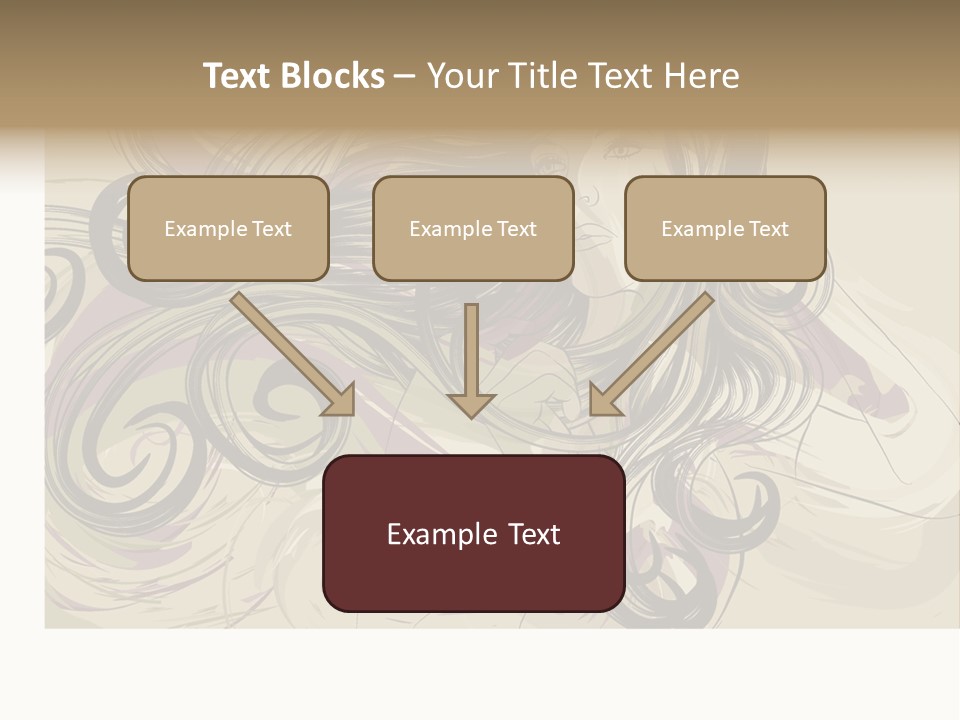 Text Blocks – Your Title Text Here

Example Text

Example Text

Example Text

Example Text